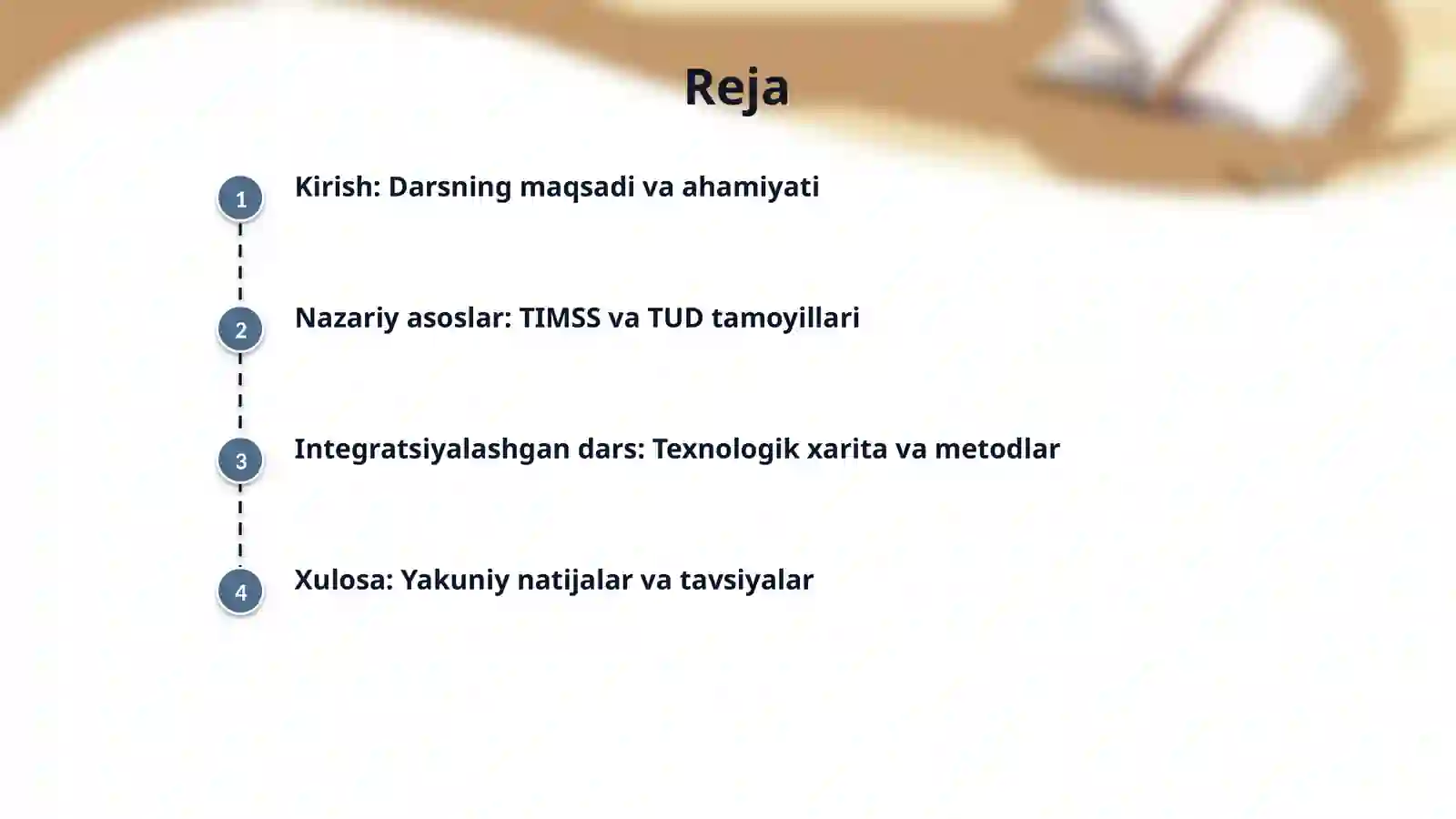 Reja

1 Kirish: Darsning maqsadi va ahamiyati

2 Nazariy asoslar: TIMSS va TUD tamoyillari

3 Integratsiyalashgan dars: Texnologik xarita va metodlar

4 Xulosa: Yakuniy natijalar va tavsiyalar